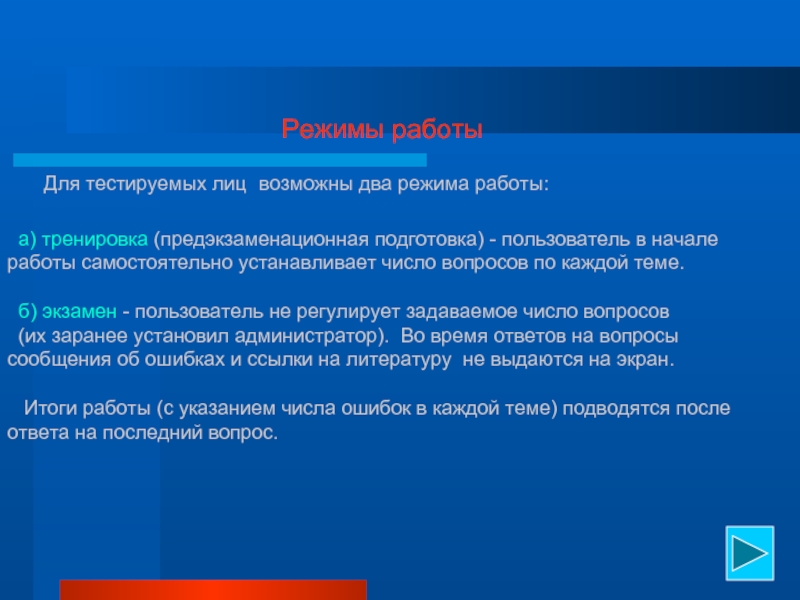 Режимы работы

Для тестируемых лиц возможны два режима работы:

а) тренировка (предэкзаменационная подготовка) - пользователь в начале работы самостоятельно устанавливает число вопросов по каждой теме.

б) экзамен - пользователь не регулирует задаваемое число вопросов (их заранее установил администратор). Во время ответов на вопросы сообщения об ошибках и ссылки на литературу не выдаются на экран.

Итоги работы (с указанием числа ошибок в каждой теме) подводятся после ответа на последний вопрос.